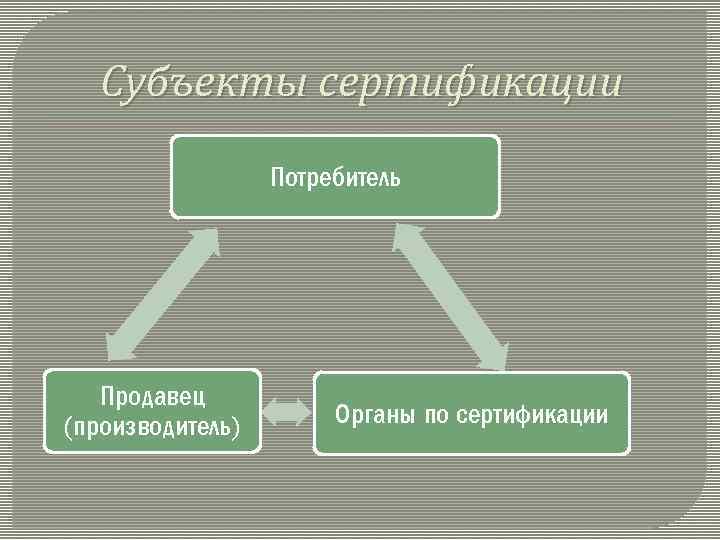 Субъекты сертификации

Потребитель

Продавец (производитель)

Органы по сертификации